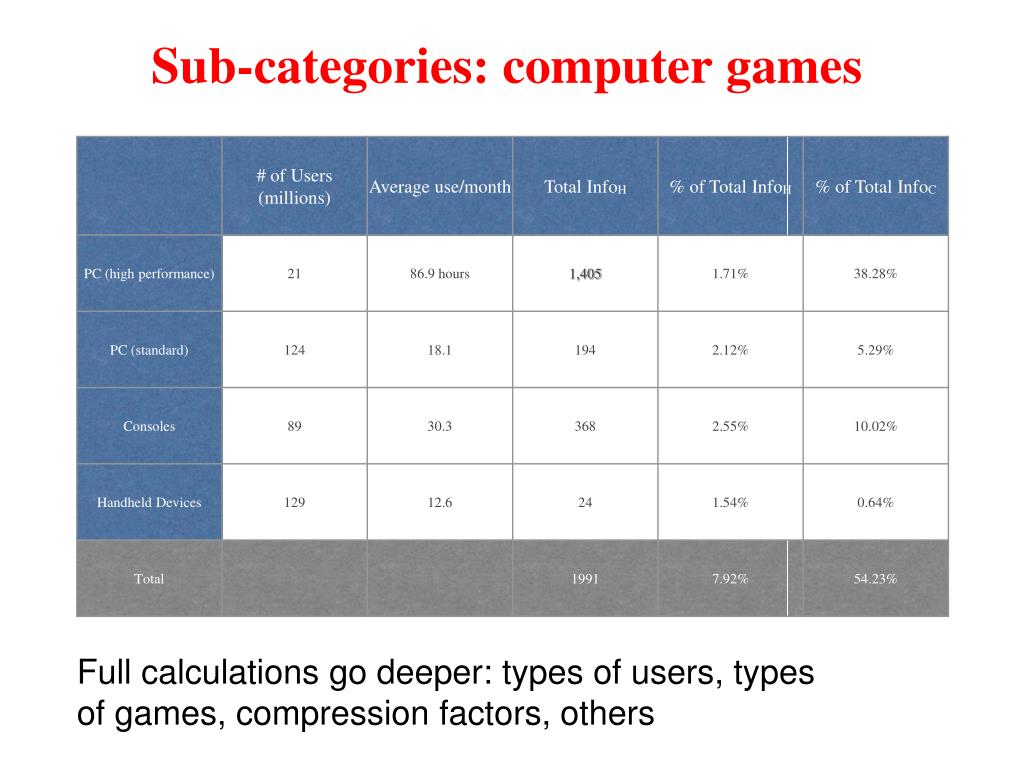 Sub-categories: computer games

|  | # of Users (millions) | Average use/month | Total Info$_H$ | % of Total Info$_H$ | % of Total Info$_C$ |
|---|---|---|---|---|---|
| PC (high performance) | 21 | 86.9 hours | 1,405 | 1.71% | 38.28% |
| PC (standard) | 124 | 18.1 | 194 | 2.12% | 5.29% |
| Consoles | 89 | 30.3 | 368 | 2.55% | 10.02% |
| Handheld Devices | 129 | 12.6 | 24 | 1.54% | 0.64% |
| Total |  |  | 1991 | 7.92% | 54.23% |

Full calculations go deeper: types of users, types of games, compression factors, others